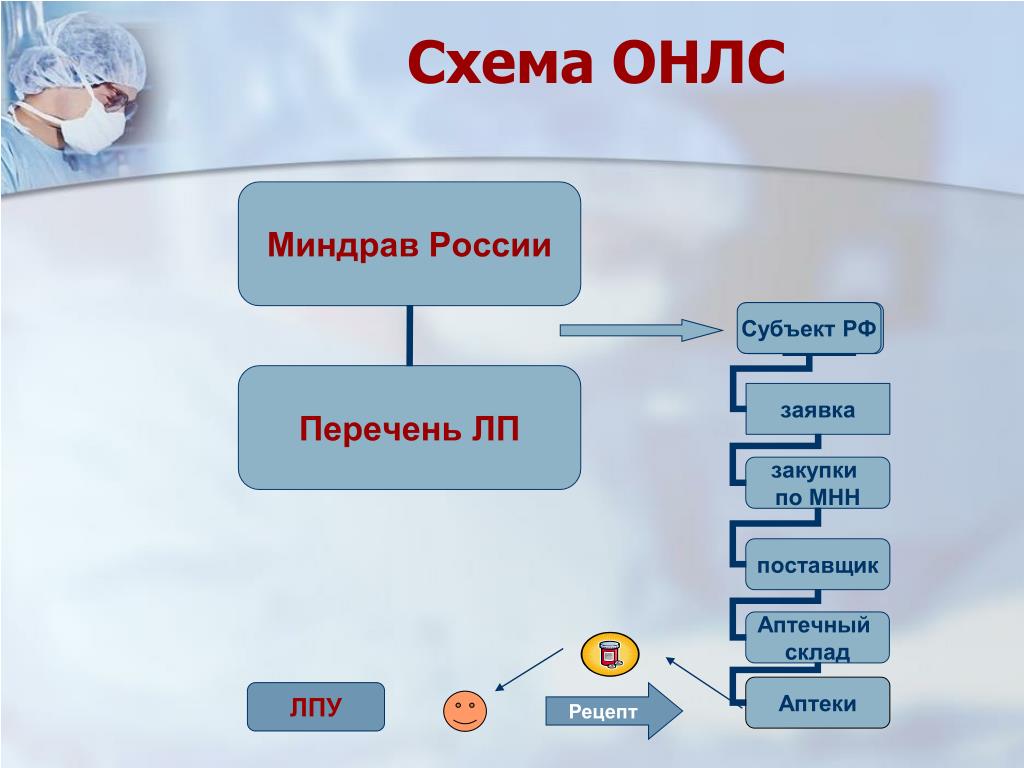 Схема ОНЛС

Миндрав России

Перечень ЛП

Субъект РФ

заявка

закупки по МНН

поставщик

Аптечный склад

Аптеки

ЛПУ

Рецепт